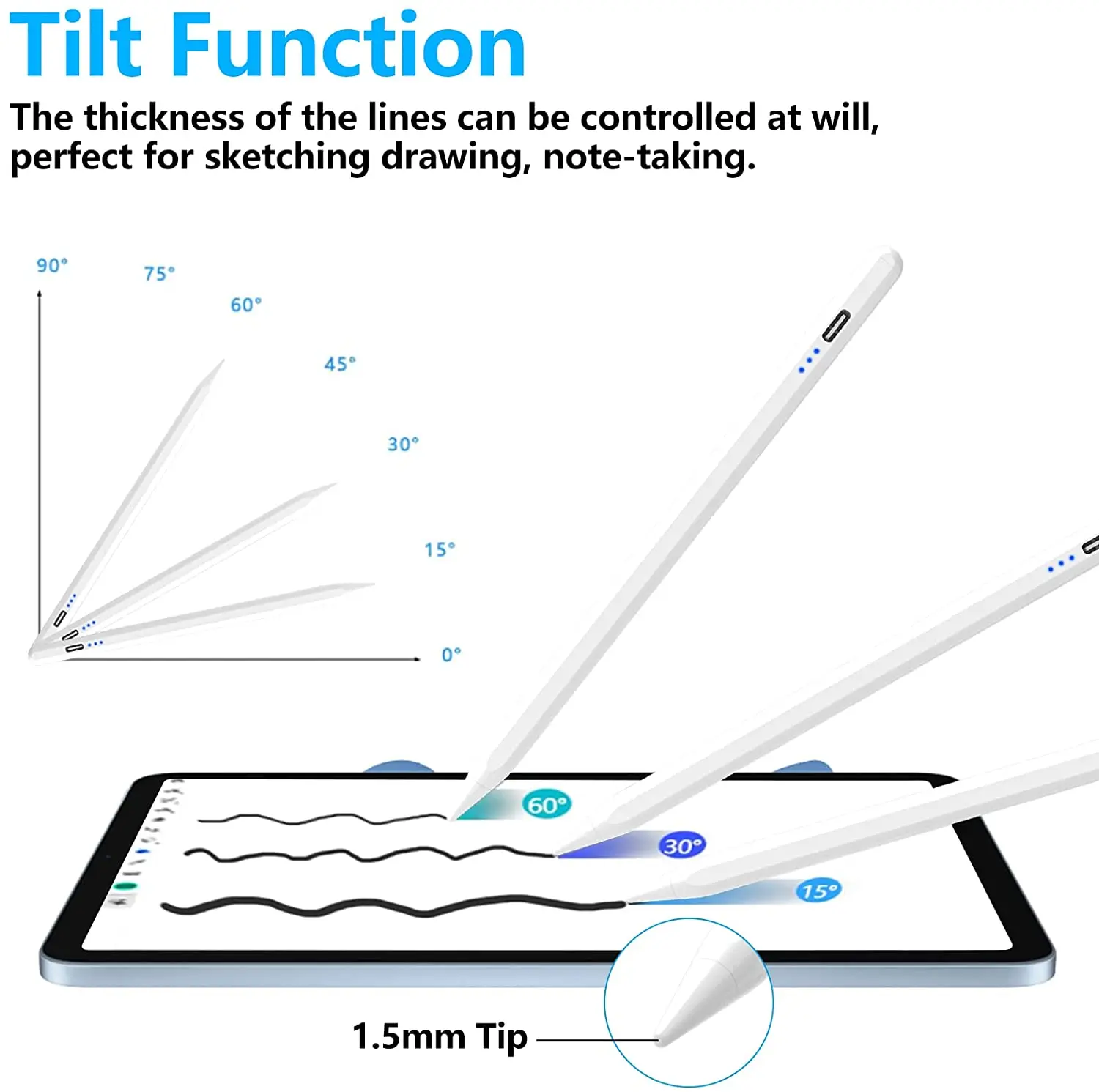 Tilt Function

The thickness of the lines can be controlled at will, perfect for sketching drawing, note-taking.

90°
75°
60°
45°
30°
15°
0°

60°
30°
15°

1.5mm Tip